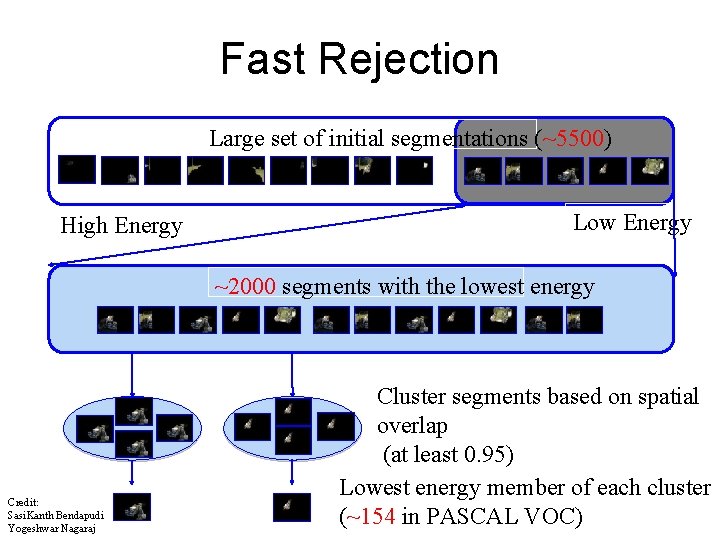 Fast Rejection

Large set of initial segmentations (~5500)

High Energy

Low Energy

~2000 segments with the lowest energy

Cluster segments based on spatial overlap
(at least 0.95)

Lowest energy member of each cluster
(~154 in PASCAL VOC)

Credit:
SasiKanth Bendapudi
Yogeshwar Nagaraj